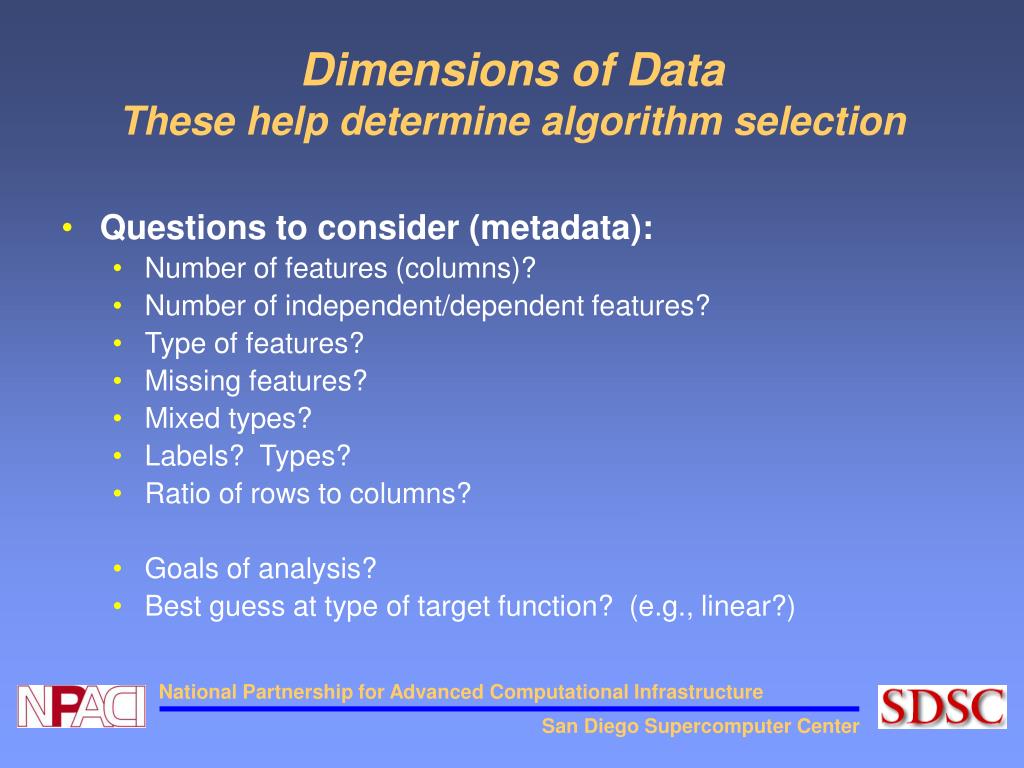 Dimensions of Data
These help determine algorithm selection

• Questions to consider (metadata):
  • Number of features (columns)?
  • Number of independent/dependent features?
  • Type of features?
  • Missing features?
  • Mixed types?
  • Labels?  Types?
  • Ratio of rows to columns?

  • Goals of analysis?
  • Best guess at type of target function?  (e.g., linear?)

NPACI
National Partnership for Advanced Computational Infrastructure
San Diego Supercomputer Center
SDSC